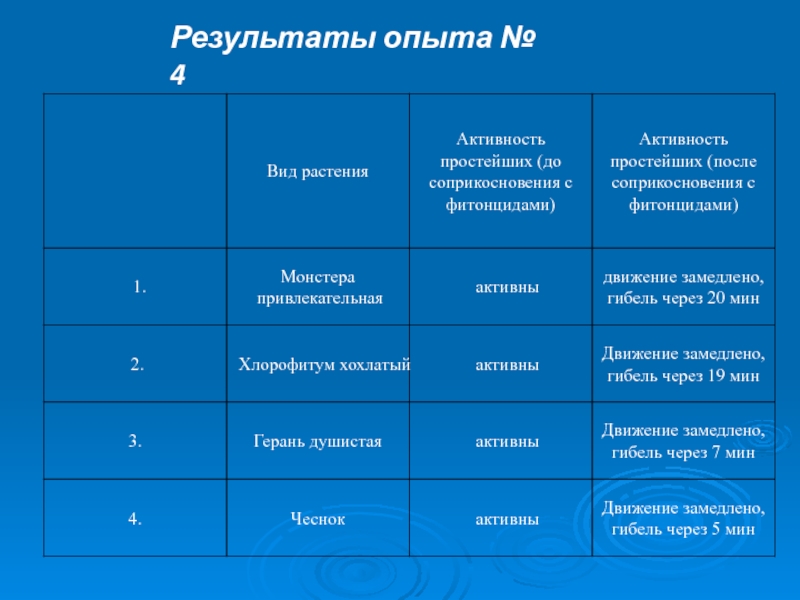 Результаты опыта № 4

| | Вид растения | Активность простейших (до соприкосновения с фитонцидами) | Активность простейших (после соприкосновения с фитонцидами) |
|---|---|---|---|
| 1. | Монстера привлекательная | активны | движение замедлено, гибель через 20 мин |
| 2. | Хлорофитум хохлатый | активны | Движение замедлено, гибель через 19 мин |
| 3. | Герань душистая | активны | Движение замедлено, гибель через 7 мин |
| 4. | Чеснок | активны | Движение замедлено, гибель через 5 мин |